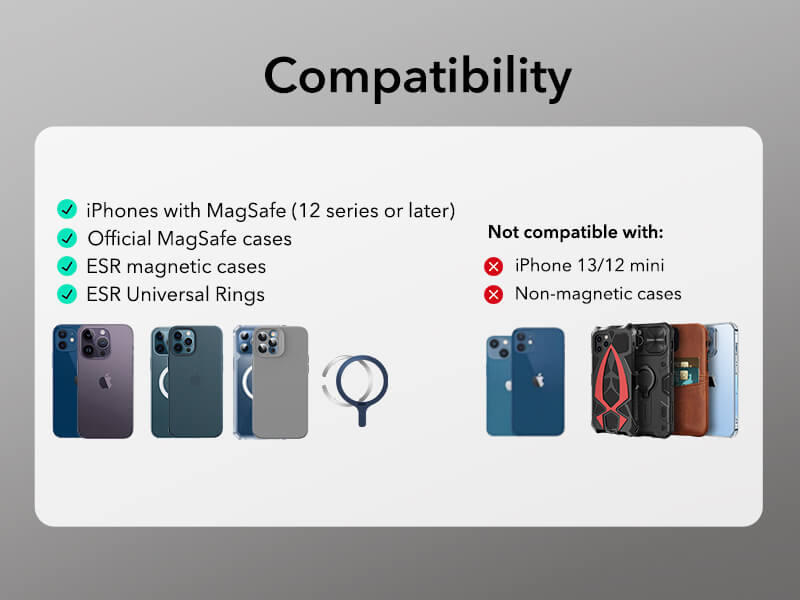 Compatibility

iPhones with MagSafe (12 series or later)
Official MagSafe cases
ESR magnetic cases
ESR Universal Rings

Not compatible with:
iPhone 13/12 mini
Non-magnetic cases